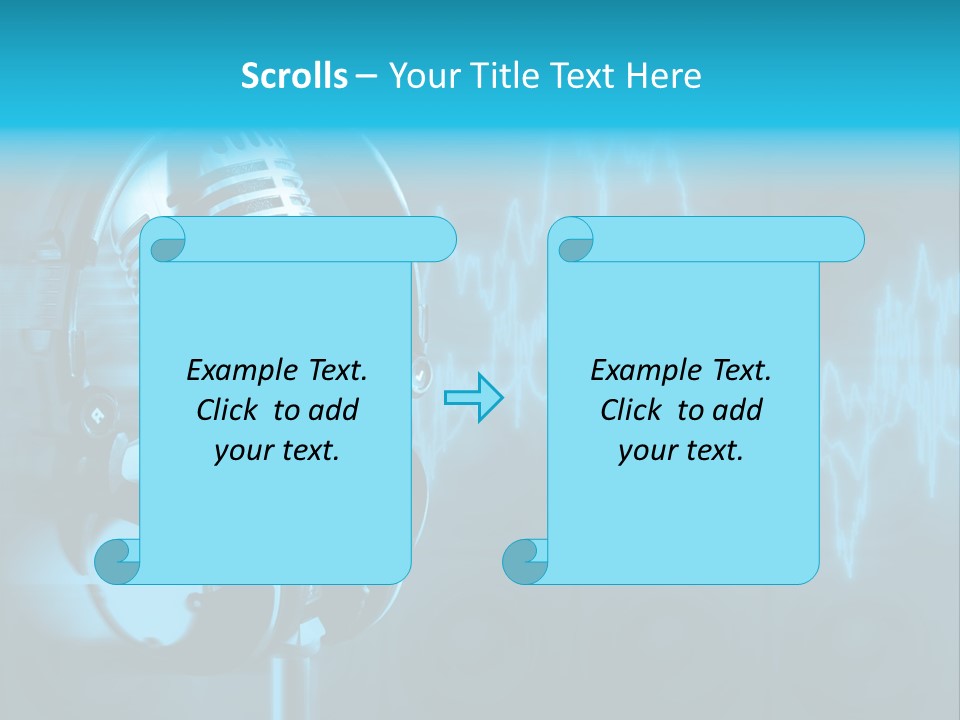 Scrolls – Your Title Text Here

Example Text. Click to add your text.

Example Text. Click to add your text.